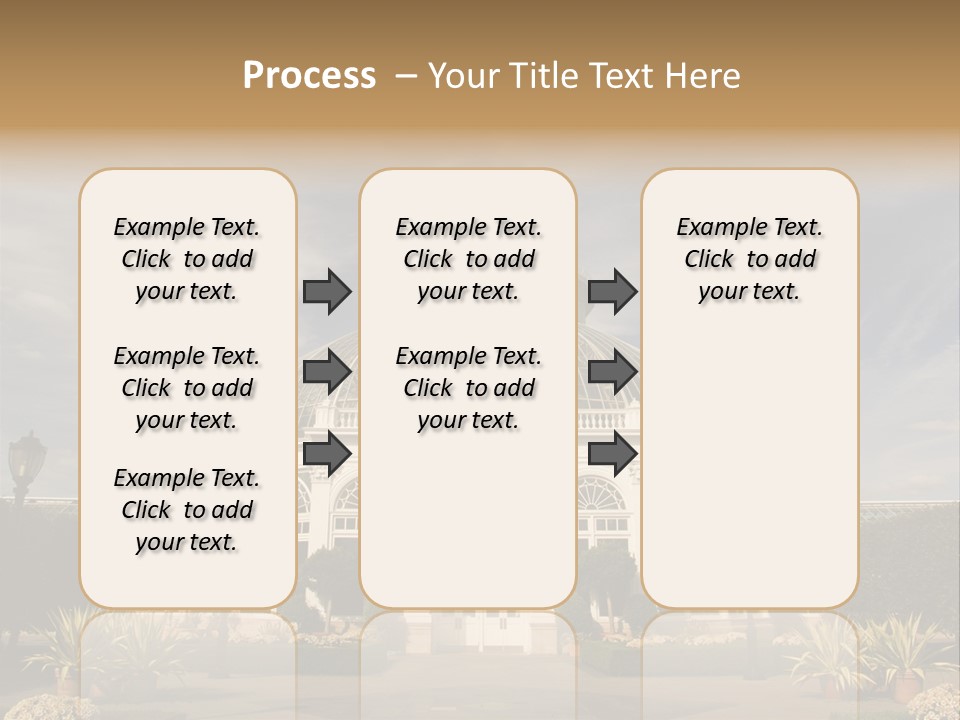 Process – Your Title Text Here

Example Text. Click to add your text.

Example Text. Click to add your text.

Example Text. Click to add your text.

Example Text. Click to add your text.

Example Text. Click to add your text.

Example Text. Click to add your text.